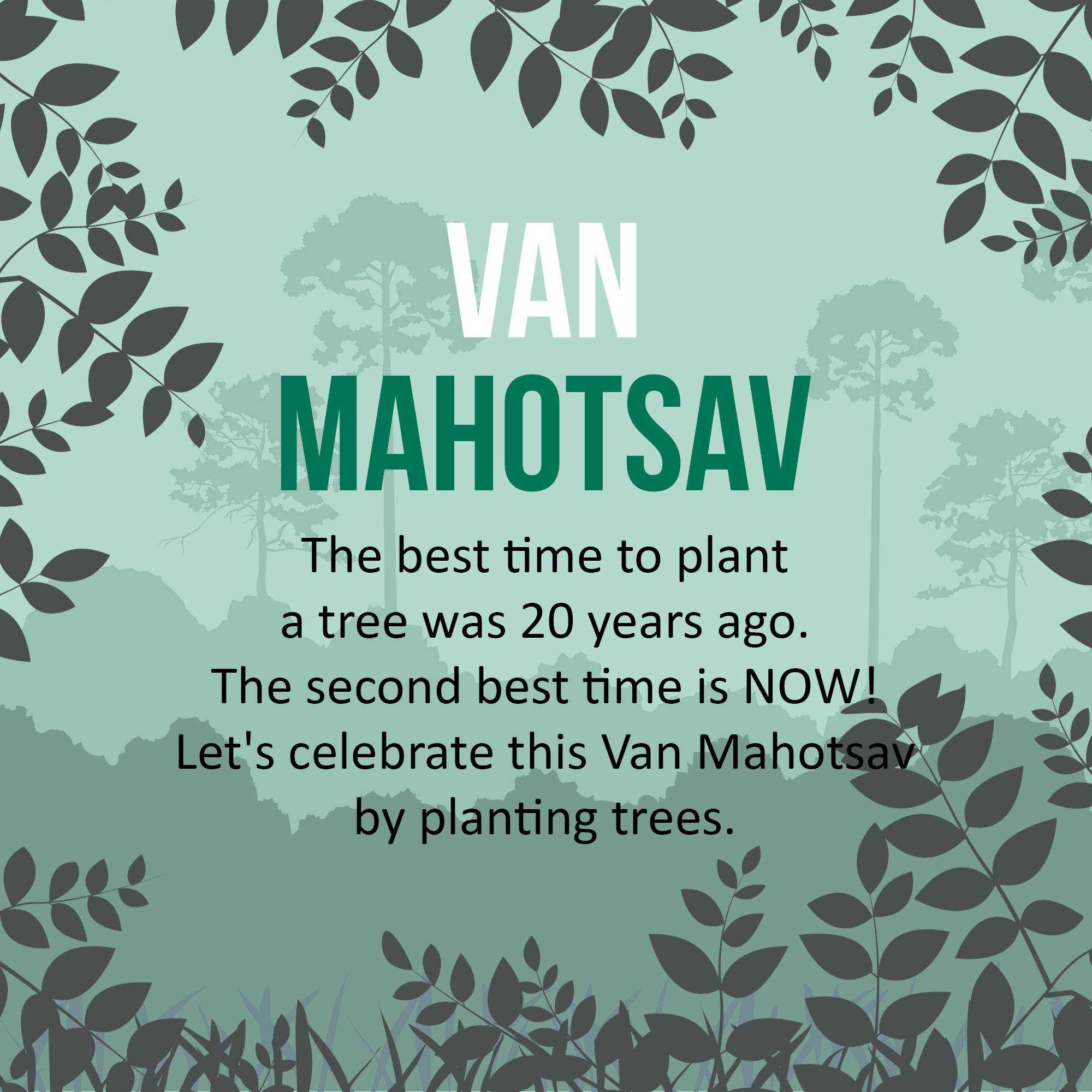 VAN
MAHOTSAV

The best time to plant a tree was 20 years ago. The second best time is NOW! Let's celebrate this Van Mahotsav by planting trees.